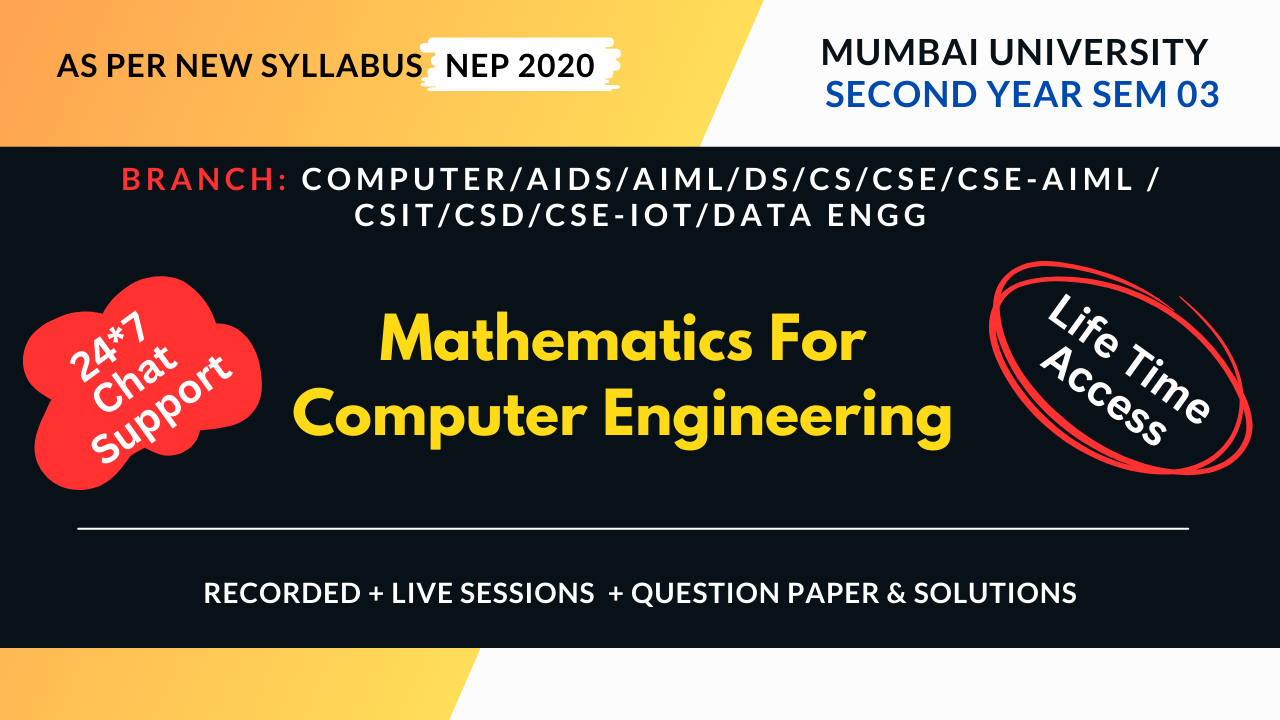 AS PER NEW SYLLABUS NEP 2020

MUMBAI UNIVERSITY
SECOND YEAR SEM 03

BRANCH: COMPUTER/AIDS/AIML/DS/CS/CSE/CSE-AIML / CSIT/CSD/CSE-IOT/DATA ENGG

24*7 Chat Support

Mathematics For Computer Engineering

Life Time Access

RECORDED + LIVE SESSIONS + QUESTION PAPER & SOLUTIONS